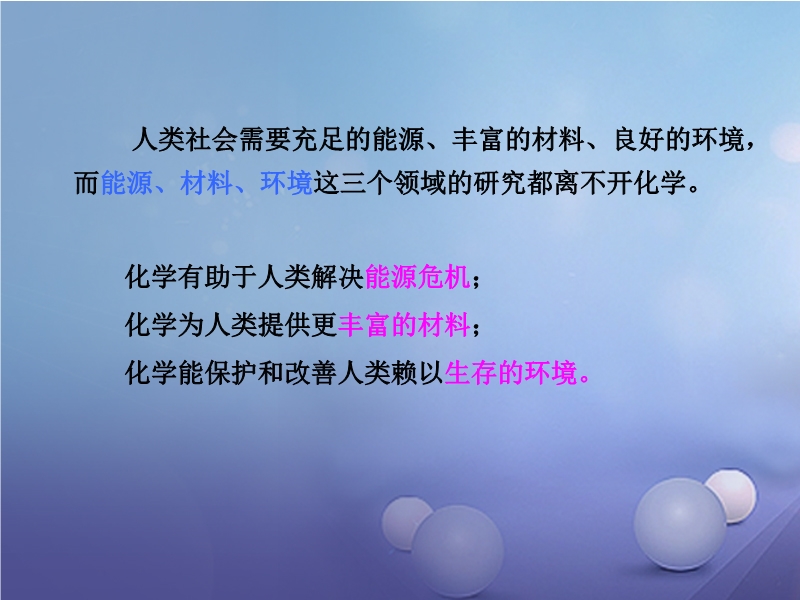 人类社会需要充足的能源、丰富的材料、良好的环境，而能源、材料、环境这三个领域的研究都离不开化学。

化学有助于人类解决能源危机；
化学为人类提供更丰富的材料；
化学能保护和改善人类赖以生存的环境。